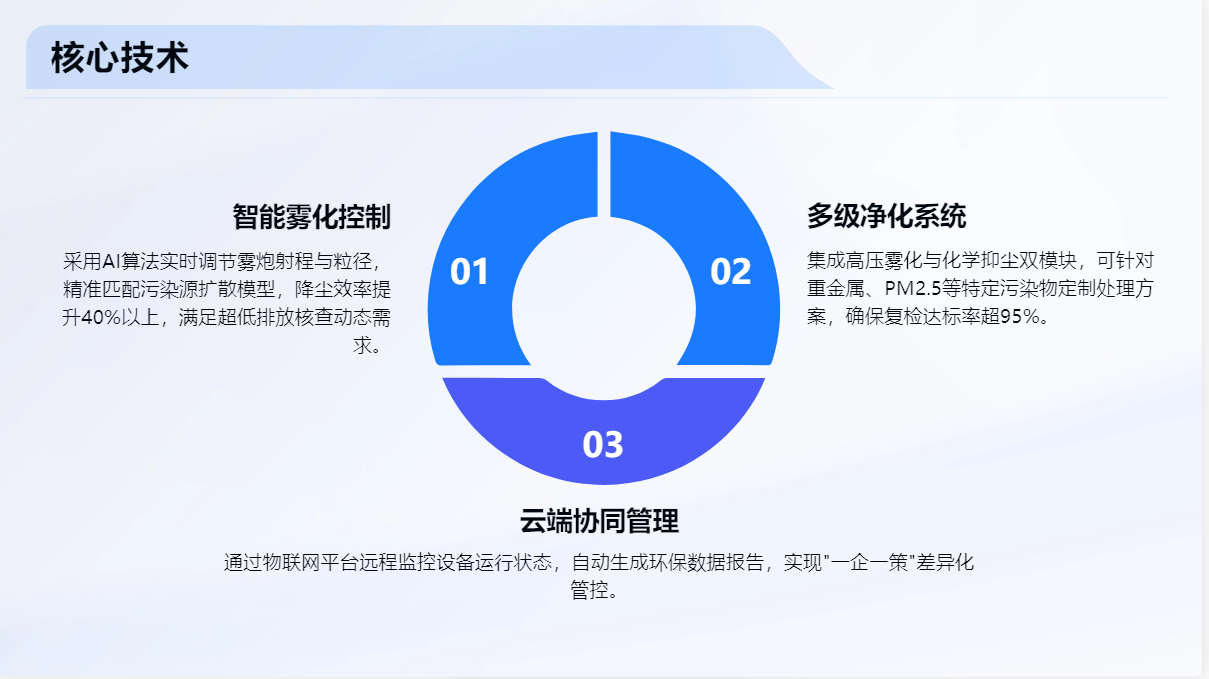 核心技术

智能雾化控制

采用AI算法实时调节雾炮射程与粒径，精准匹配污染源扩散模型，降尘效率提升40%以上，满足超低排放核查动态需求。

01

02

多级净化系统

集成高压雾化与化学抑尘双模块，可针对重金属、PM2.5等特定污染物定制处理方案，确保复检达标率超95%。

03

云端协同管理

通过物联网平台远程监控设备运行状态，自动生成环保数据报告，实现"一企一策"差异化管控。